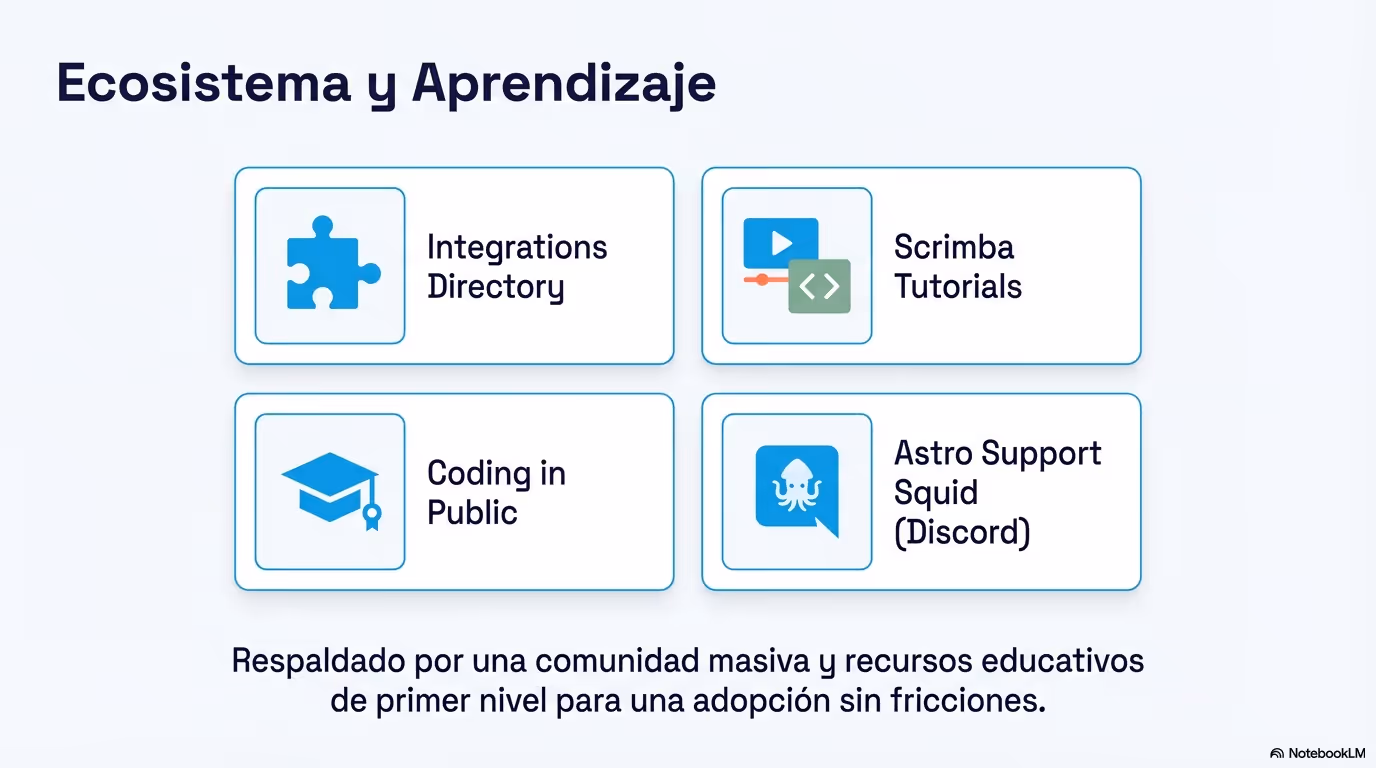 Ecosistema y Aprendizaje

Integrations Directory

Scrimba Tutorials

Coding in Public

Astro Support Squid (Discord)

Respaldado por una comunidad masiva y recursos educativos de primer nivel para una adopción sin fricciones.

NotebookLM